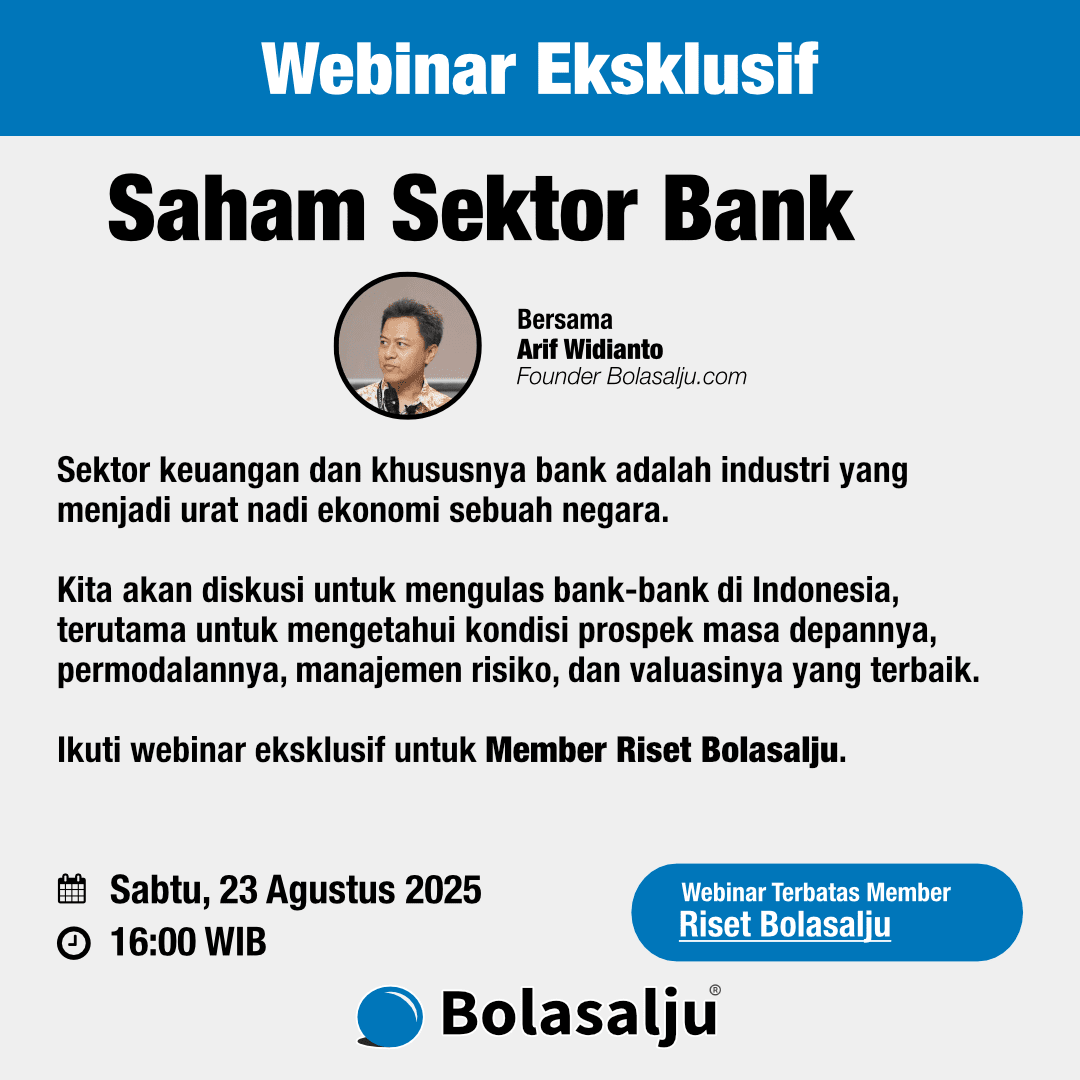 Webinar Eksklusif

Saham Sektor Bank

Bersama
Arif Widianto
Founder Bolasalju.com

Sektor keuangan dan khususnya bank adalah industri yang menjadi urat nadi ekonomi sebuah negara.

Kita akan diskusi untuk mengulas bank-bank di Indonesia, terutama untuk mengetahui kondisi prospek masa depannya, permodalannya, manajemen risiko, dan valuasinya yang terbaik.

Ikuti webinar eksklusif untuk Member Riset Bolasalju.

Sabtu, 23 Agustus 2025
16:00 WIB

Webinar Terbatas Member
Riset Bolasalju

Bolasalju®